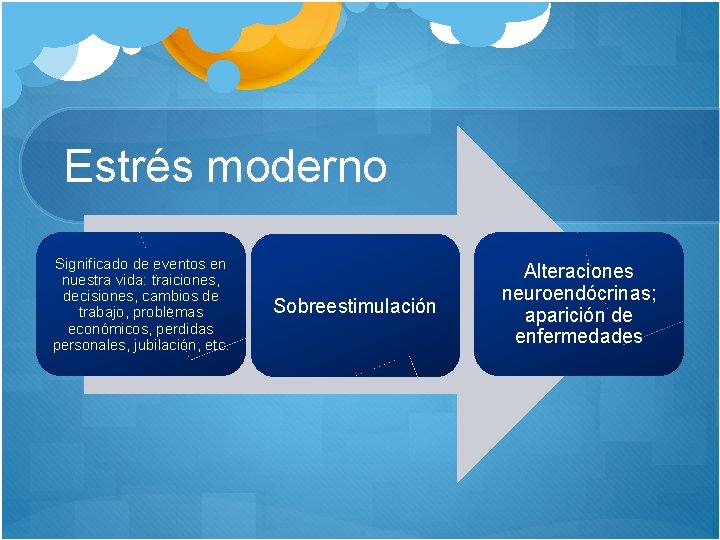 Estrés moderno

Significado de eventos en nuestra vida: traiciones, decisiones, cambios de trabajo, problemas económicos, perdidas personales, jubilación, etc.

Sobreestimulación

Alteraciones neuroendócrinas; aparición de enfermedades